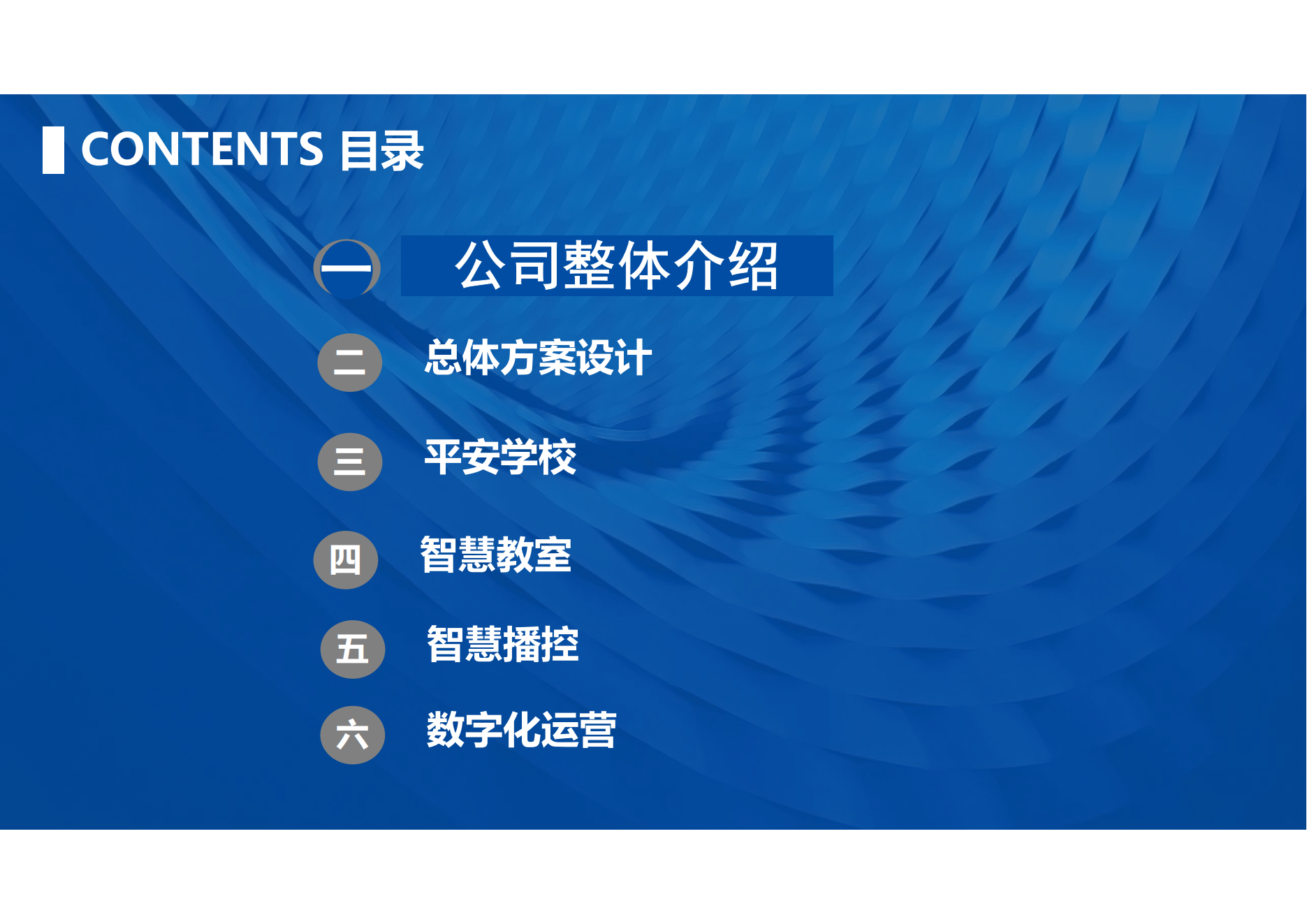 CONTENTS 目录

一 公司整体介绍

二 总体方案设计

三 平安学校

四 智慧教室

五 智慧播控

六 数字化运营